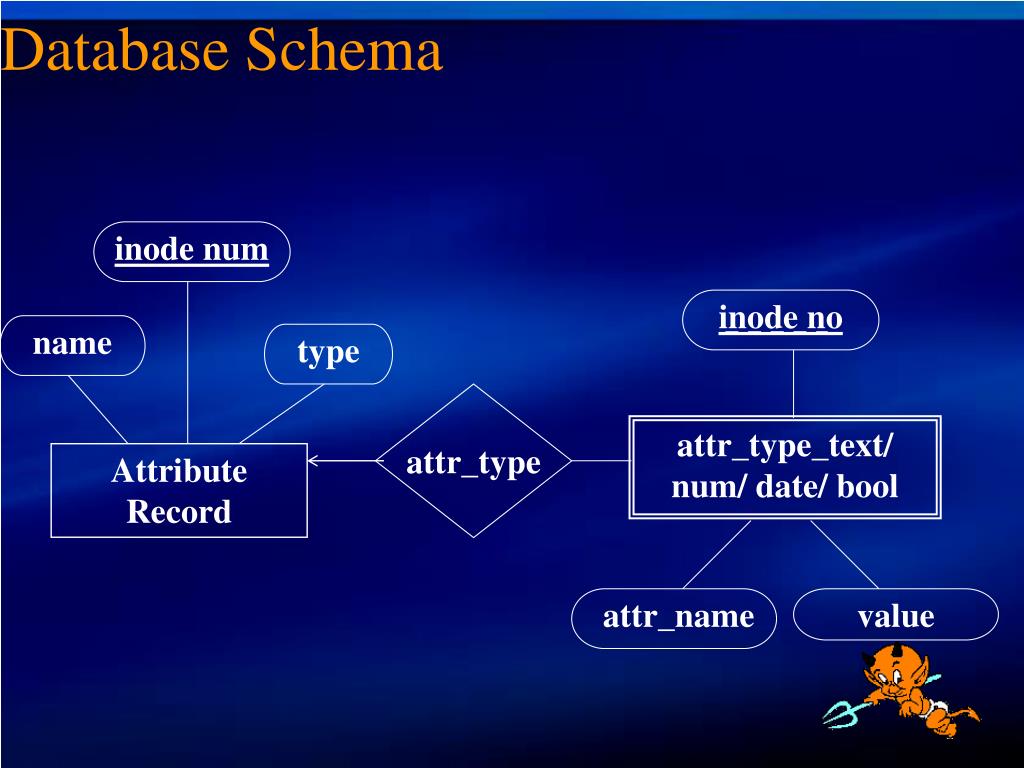 Database Schema

inode num

name

type

inode no

Attribute Record

attr_type

attr_type_text/ num/ date/ bool

attr_name

value